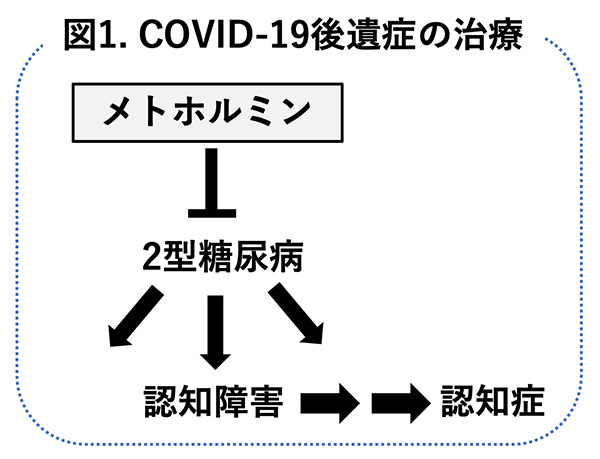 図1. COVID-19後遺症の治療

メトホルミン

2型糖尿病

認知障害

認知症